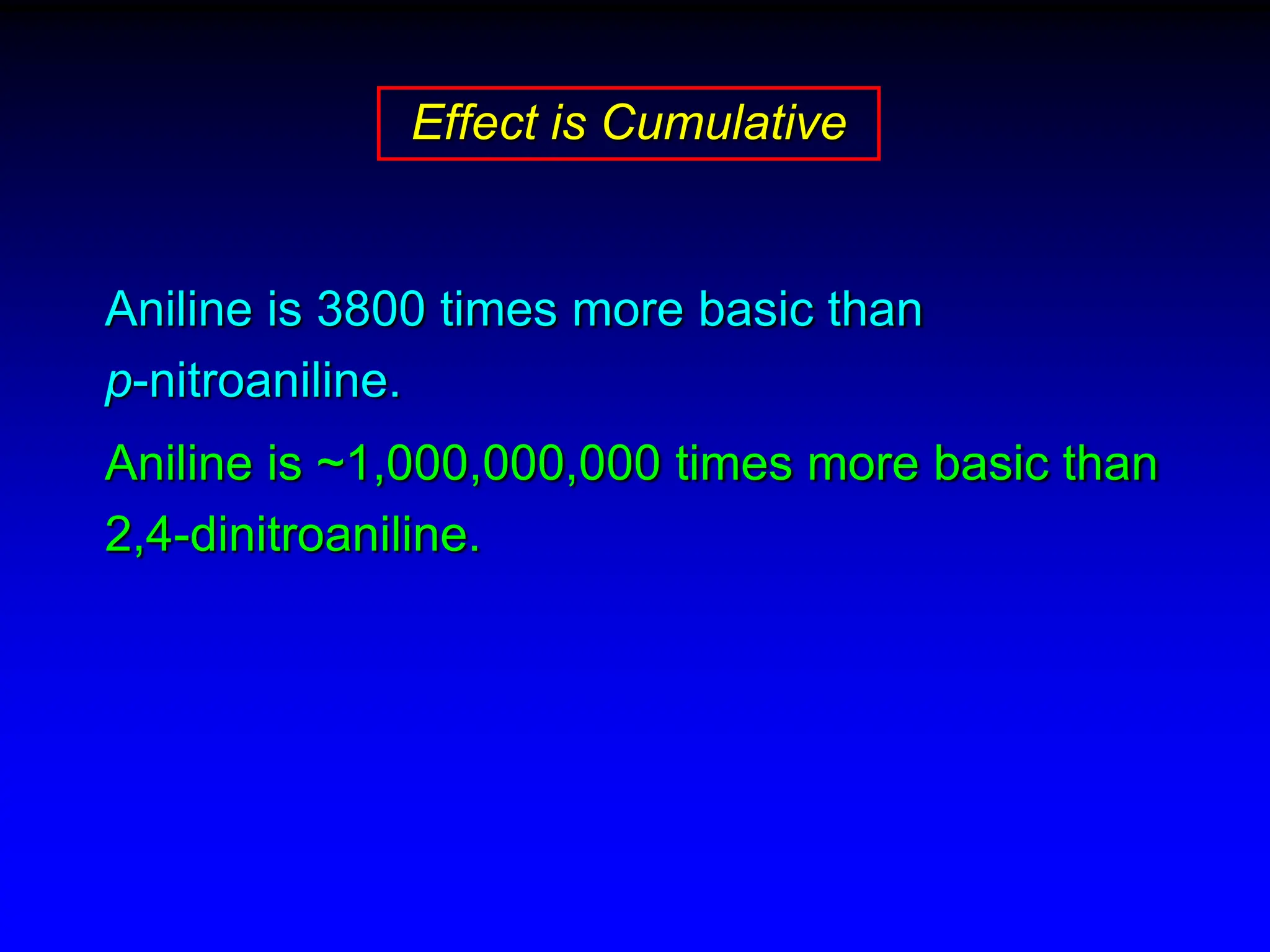 Effect is Cumulative

Aniline is 3800 times more basic than p-nitroaniline.

Aniline is ~1,000,000,000 times more basic than 2,4-dinitroaniline.